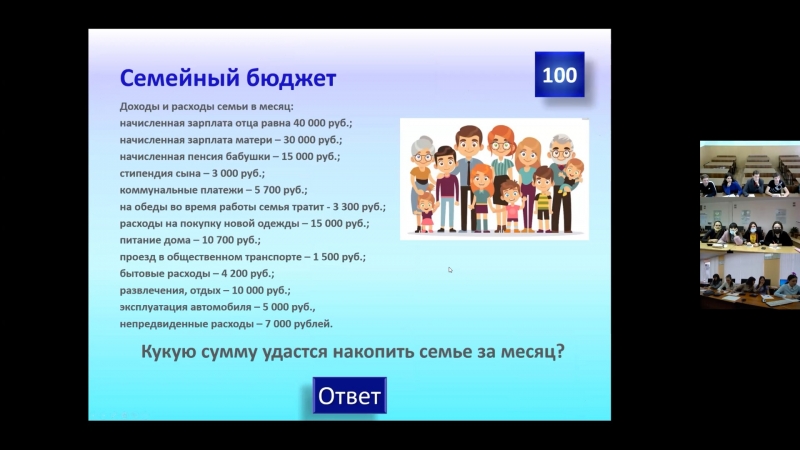 Семейный бюджет

100

Доходы и расходы семьи в месяц:
начисленная зарплата отца равна 40 000 руб.;
начисленная зарплата матери – 30 000 руб.;
начисленная пенсия бабушки – 15 000 руб.;
стипендия сына – 3 000 руб.;
коммунальные платежи – 5 700 руб.;
на обеды во время работы семья тратит - 3 300 руб.;
расходы на покупку новой одежды – 15 000 руб.;
питание дома – 10 700 руб.;
проезд в общественном транспорте – 1 500 руб.;
бытовые расходы – 4 200 руб.;
развлечения, отдых – 10 000 руб.;
эксплуатация автомобиля – 5 000 руб.,
непредвиденные расходы – 7 000 рублей.

Кукую сумму удастся накопить семье за месяц?

Ответ